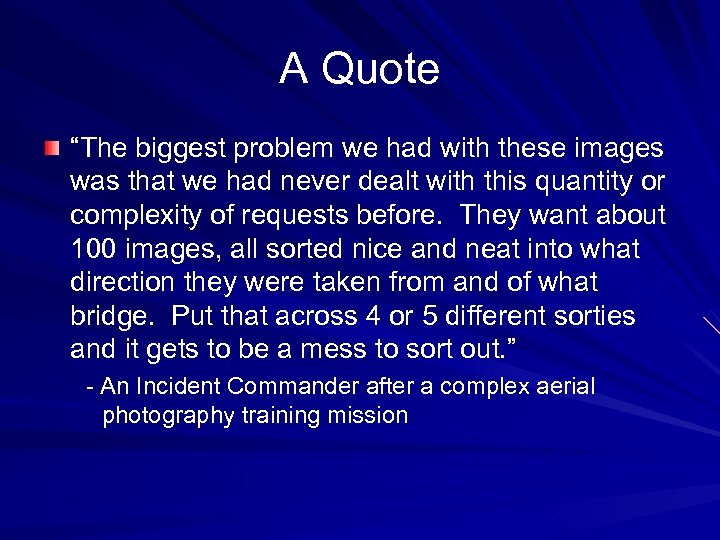 A Quote

“The biggest problem we had with these images was that we had never dealt with this quantity or complexity of requests before.  They want about 100 images, all sorted nice and neat into what direction they were taken from and of what bridge.  Put that across 4 or 5 different sorties and it gets to be a mess to sort out.”

- An Incident Commander after a complex aerial photography training mission